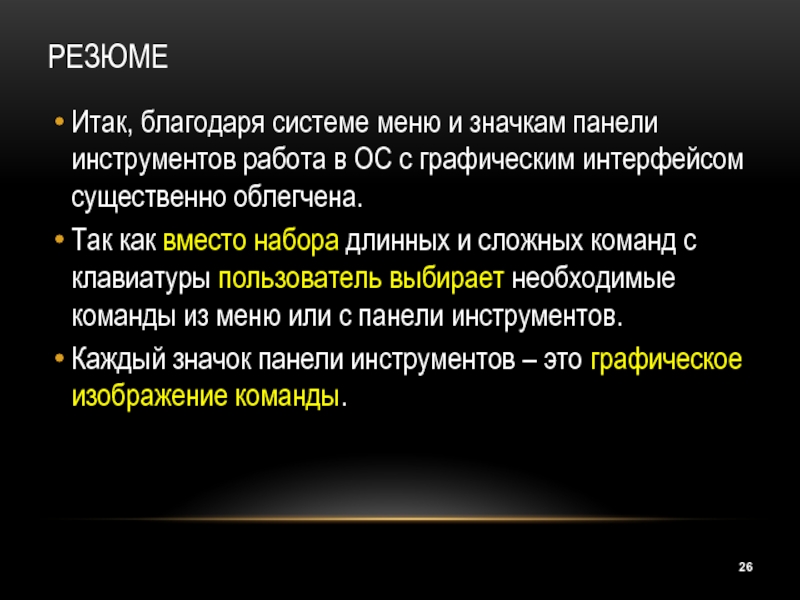 РЕЗЮМЕ

• Итак, благодаря системе меню и значкам панели инструментов работа в ОС с графическим интерфейсом существенно облегчена.

• Так как вместо набора длинных и сложных команд с клавиатуры пользователь выбирает необходимые команды из меню или с панели инструментов.

• Каждый значок панели инструментов – это графическое изображение команды.

26